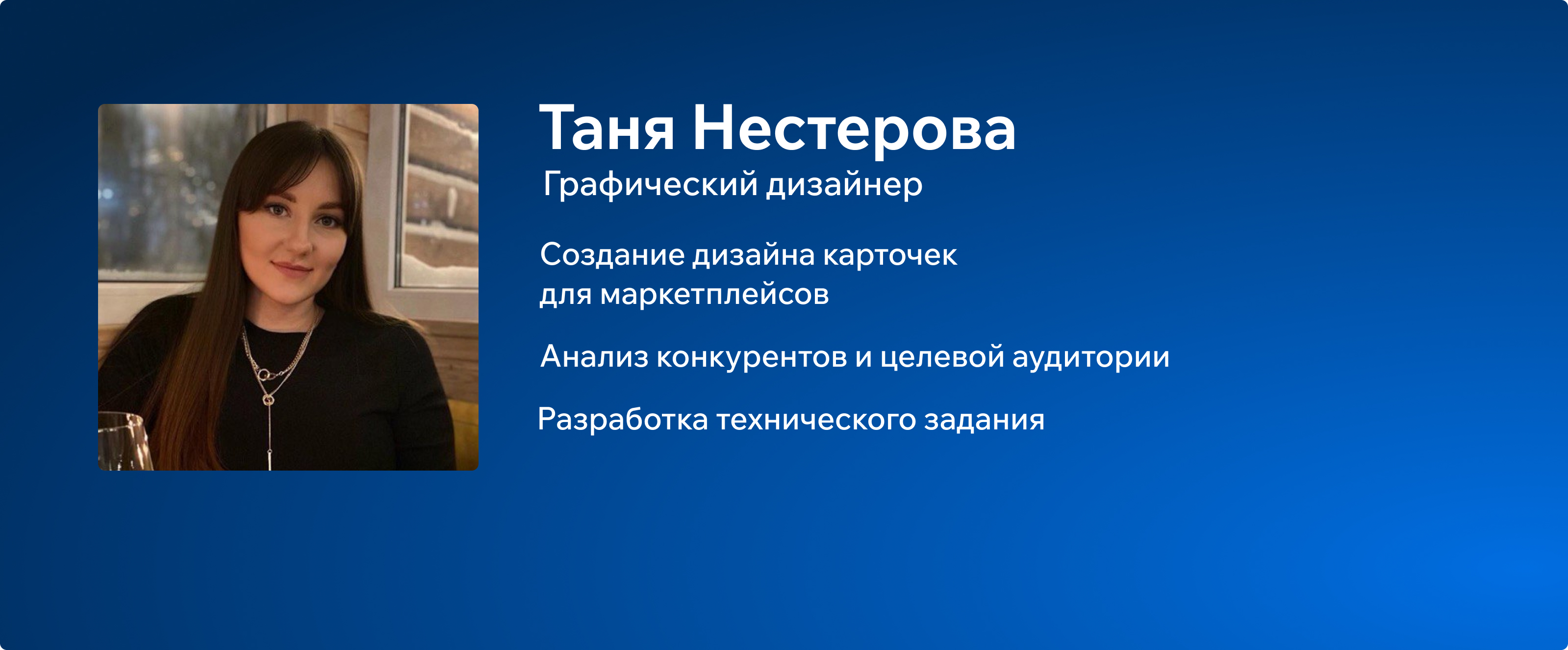 Таня Нестерова
Графический дизайнер

Создание дизайна карточек для маркетплейсов

Анализ конкурентов и целевой аудитории

Разработка технического задания